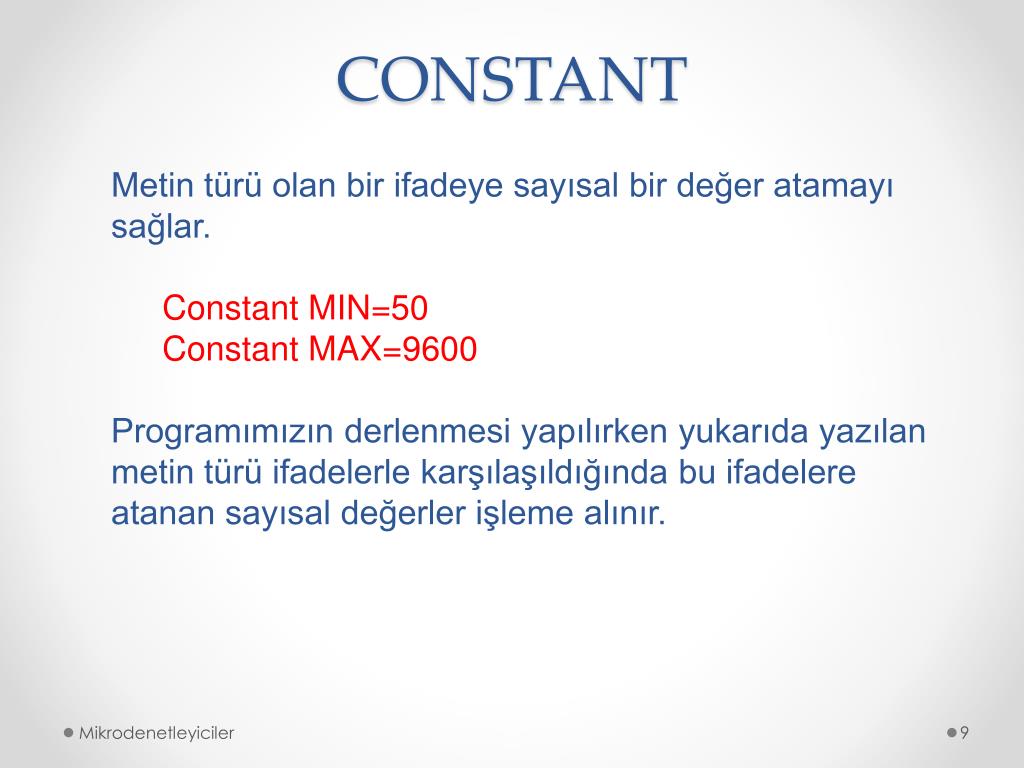 CONSTANT

Metin türü olan bir ifadeye sayısal bir değer atamayı sağlar.

Constant MIN=50
Constant MAX=9600

Programımızın derlenmesi yapılırken yukarıda yazılan metin türü ifadelerle karşılaşıldığında bu ifadelere atanan sayısal değerler işleme alınır.

Mikrodenetleyiciler

9